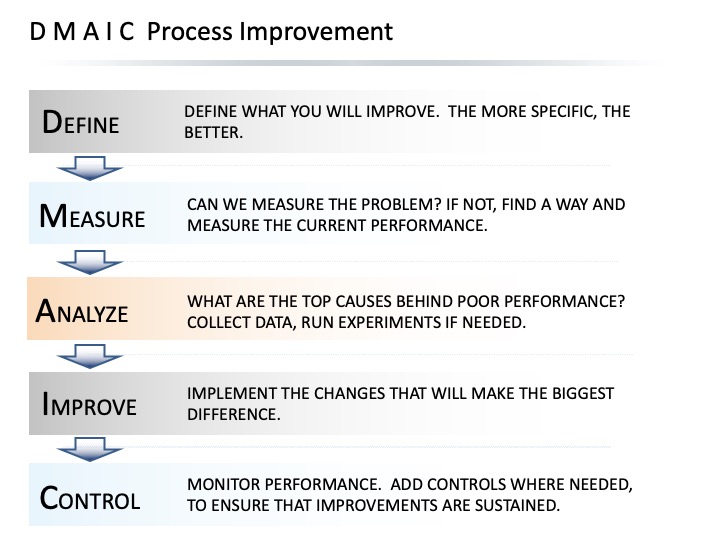 D M A I C Process Improvement

DEFINE

DEFINE WHAT YOU WILL IMPROVE. THE MORE SPECIFIC, THE BETTER.

MEASURE

CAN WE MEASURE THE PROBLEM? IF NOT, FIND A WAY AND MEASURE THE CURRENT PERFORMANCE.

ANALYZE

WHAT ARE THE TOP CAUSES BEHIND POOR PERFORMANCE? COLLECT DATA, RUN EXPERIMENTS IF NEEDED.

IMPROVE

IMPLEMENT THE CHANGES THAT WILL MAKE THE BIGGEST DIFFERENCE.

CONTROL

MONITOR PERFORMANCE. ADD CONTROLS WHERE NEEDED, TO ENSURE THAT IMPROVEMENTS ARE SUSTAINED.